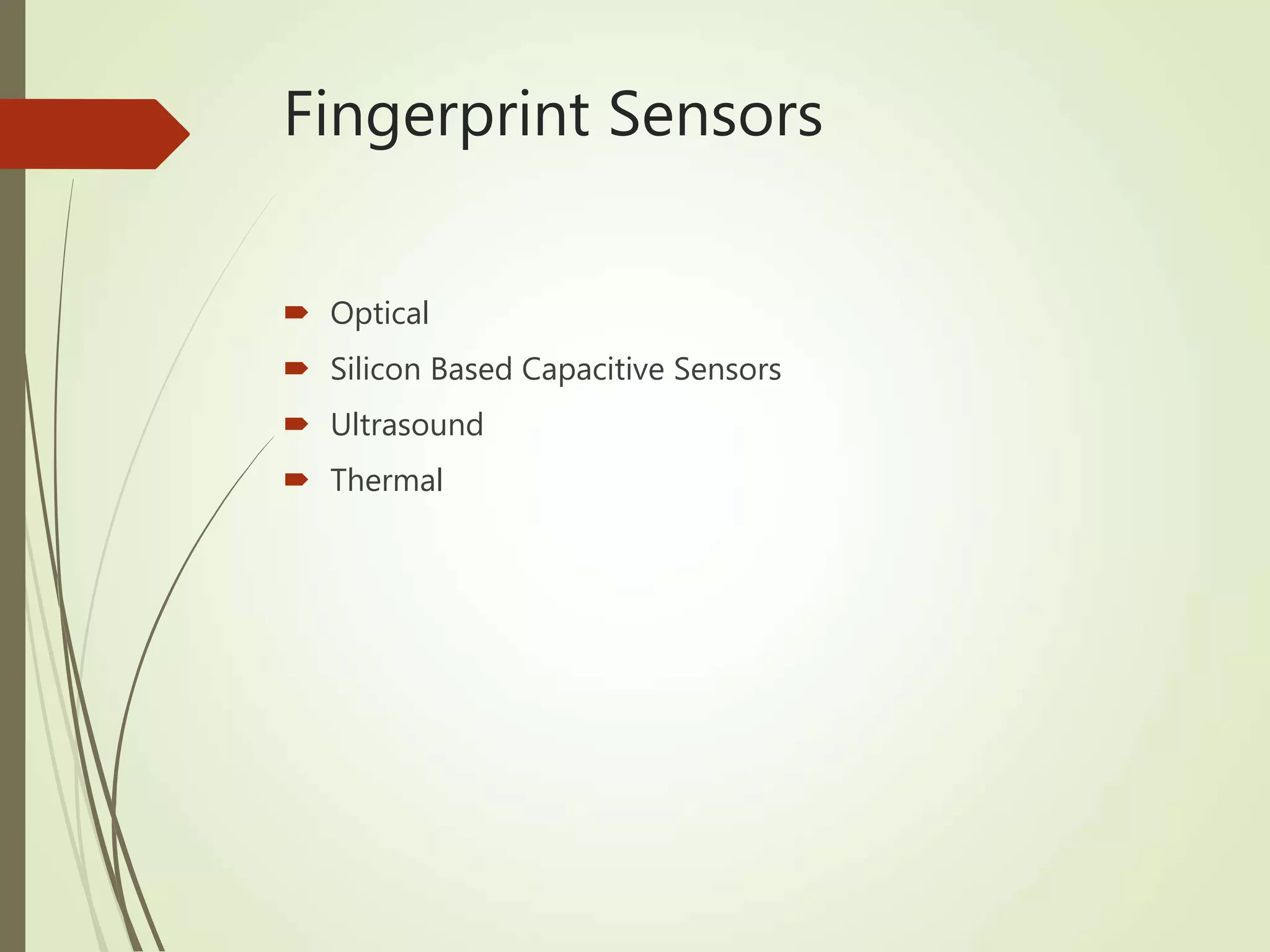 Fingerprint Sensors

Optical
Silicon Based Capacitive Sensors
Ultrasound
Thermal